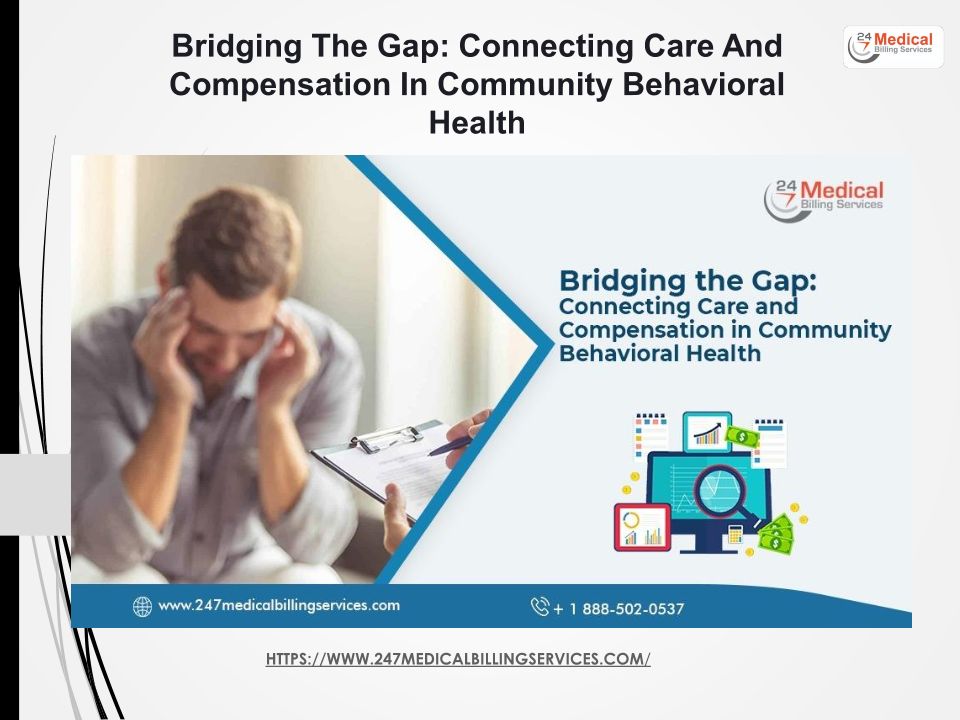 Bridging The Gap: Connecting Care And Compensation In Community Behavioral Health

24 7 Medical Billing Services

24 7 Medical Billing Services

Bridging the Gap: Connecting Care and Compensation in Community Behavioral Health

www.247medicalbillingservices.com

+ 1 888-502-0537

HTTPS://WWW.247MEDICALBILLINGSERVICES.COM/